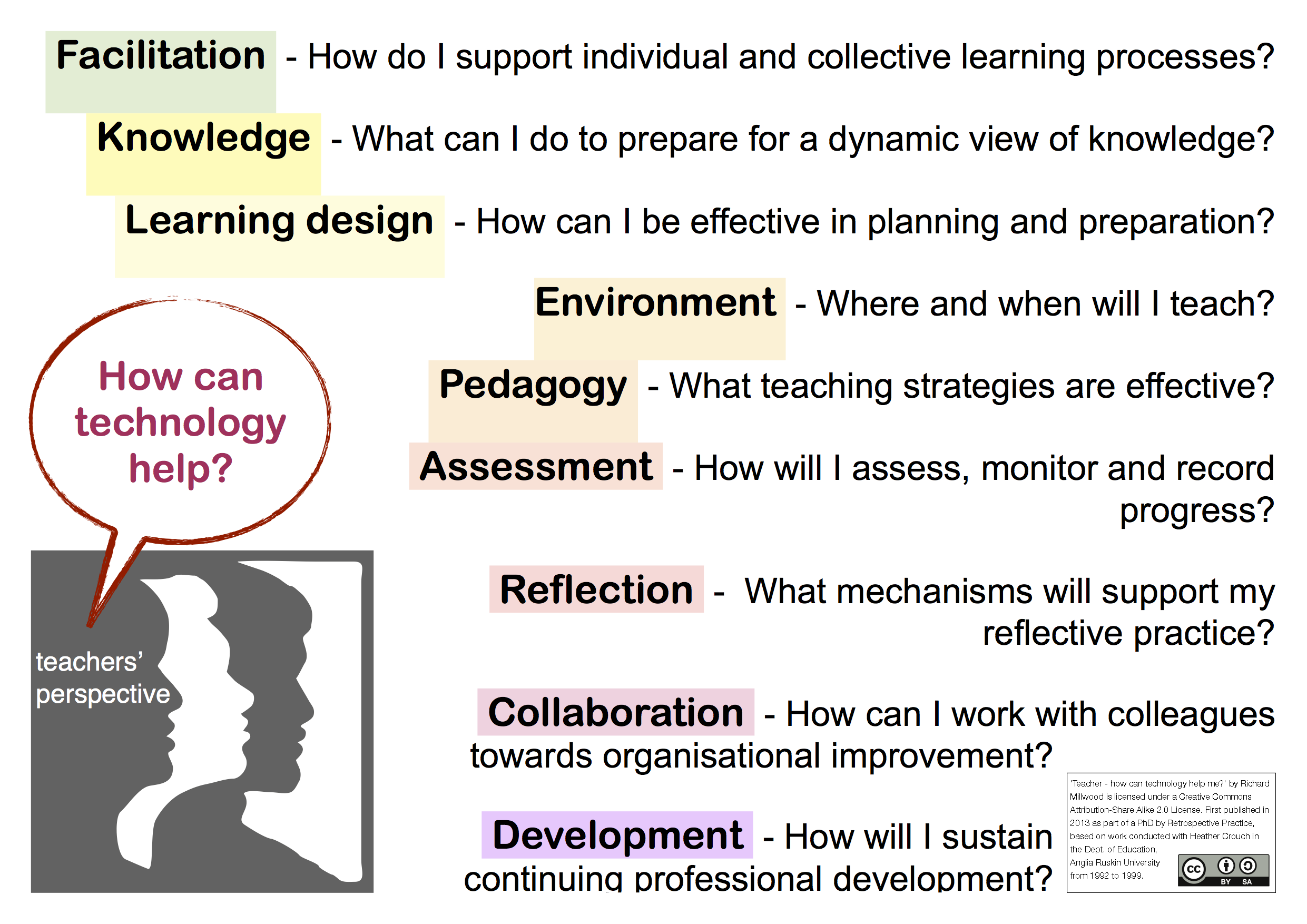 Facilitation - How do I support individual and collective learning processes?

Knowledge - What can I do to prepare for a dynamic view of knowledge?

Learning design - How can I be effective in planning and preparation?

Environment - Where and when will I teach?

Pedagogy - What teaching strategies are effective?

Assessment - How will I assess, monitor and record progress?

Reflection - What mechanisms will support my reflective practice?

Collaboration - How can I work with colleagues towards organisational improvement?

Development - How will I sustain continuing professional development?

How can technology help?

teachers' perspective

'Teacher - how can technology help me?' by Richard Millwood is licensed under a Creative Commons Attribution-Share Alike 2.0 License. First published in 2013 as part of a PhD by Retrospective Practice, based on work conducted with Heather Crouch in the Dept. of Education, Anglia Ruskin University from 1992 to 1999.

cc BY SA